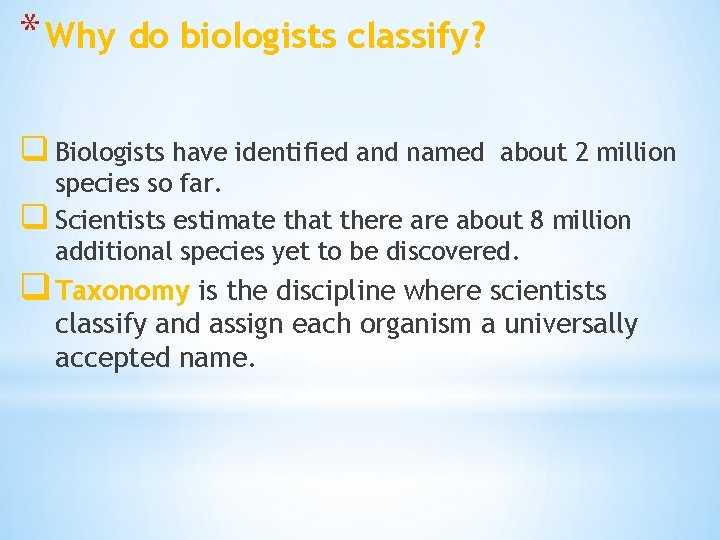 *Why do biologists classify?

❑ Biologists have identified and named about 2 million species so far.

❑ Scientists estimate that there are about 8 million additional species yet to be discovered.

❑ Taxonomy is the discipline where scientists classify and assign each organism a universally accepted name.